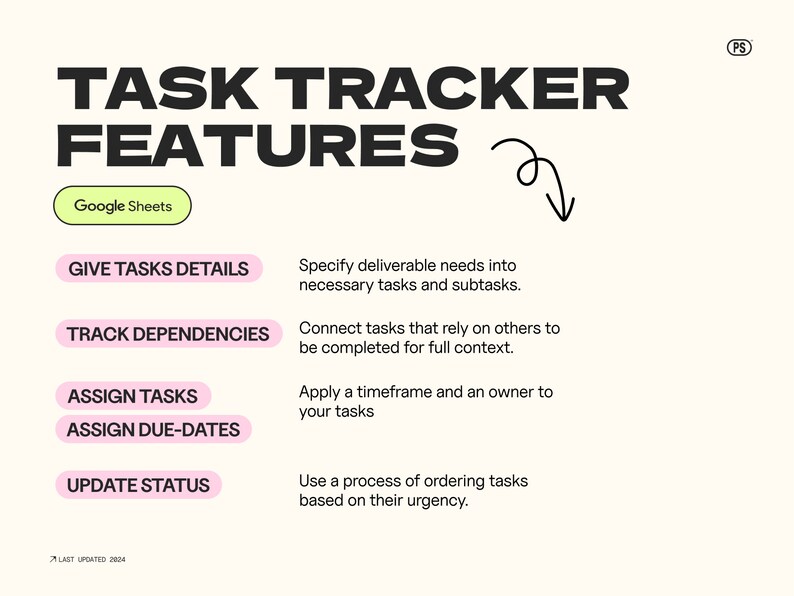 PS

TASK TRACKER FEATURES

Google Sheets

GIVE TASKS DETAILS

Specify deliverable needs into necessary tasks and subtasks.

TRACK DEPENDENCIES

Connect tasks that rely on others to be completed for full context.

ASSIGN TASKS

ASSIGN DUE-DATES

Apply a timeframe and an owner to your tasks

UPDATE STATUS

Use a process of ordering tasks based on their urgency.

↗ LAST UPDATED 2024